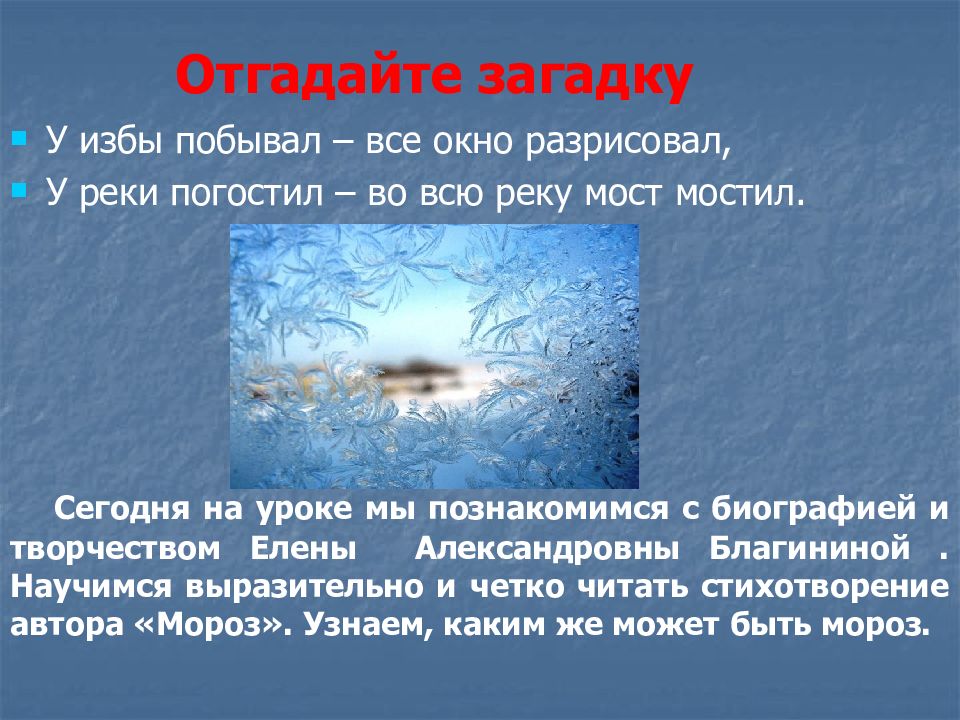 Отгадайте загадку

У избы побывал – все окно разрисовал,

У реки погостил – во всю реку мост мостил.

Сегодня на уроке мы познакомимся с биографией и творчеством Елены Александровны Благининой . Научимся выразительно и четко читать стихотворение автора «Мороз». Узнаем, каким же может быть мороз.